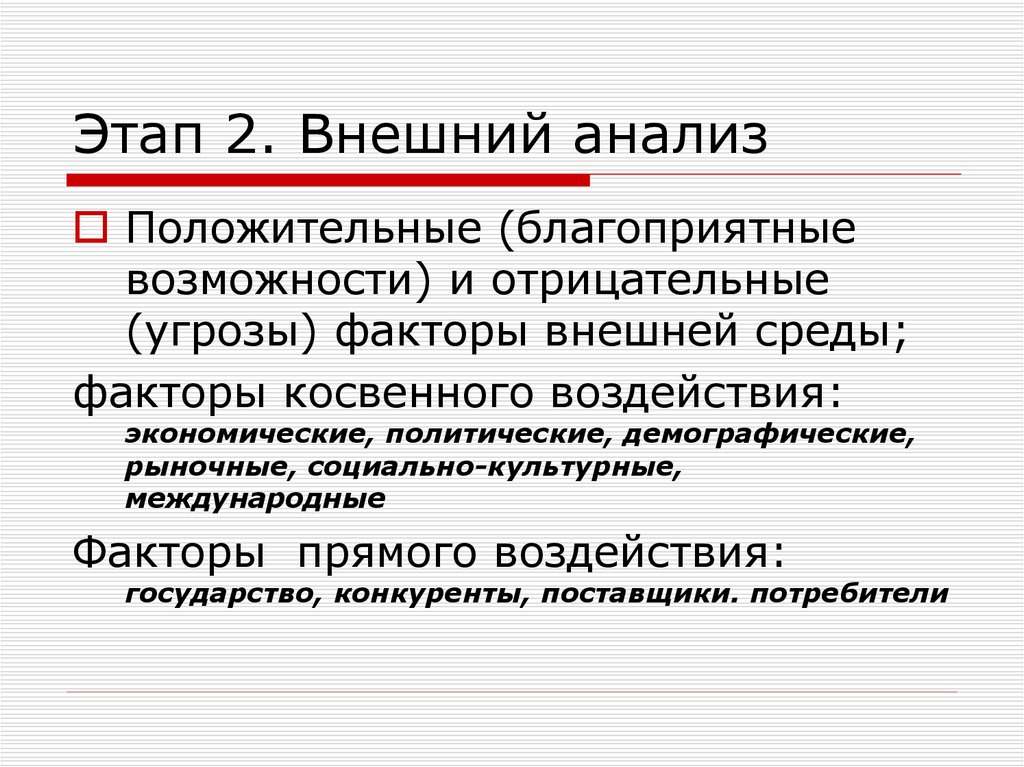 Этап 2. Внешний анализ

Положительные (благоприятные возможности) и отрицательные (угрозы) факторы внешней среды;

факторы косвенного воздействия:
экономические, политические, демографические, рыночные, социально-культурные, международные

Факторы  прямого воздействия:
государство, конкуренты, поставщики. потребители